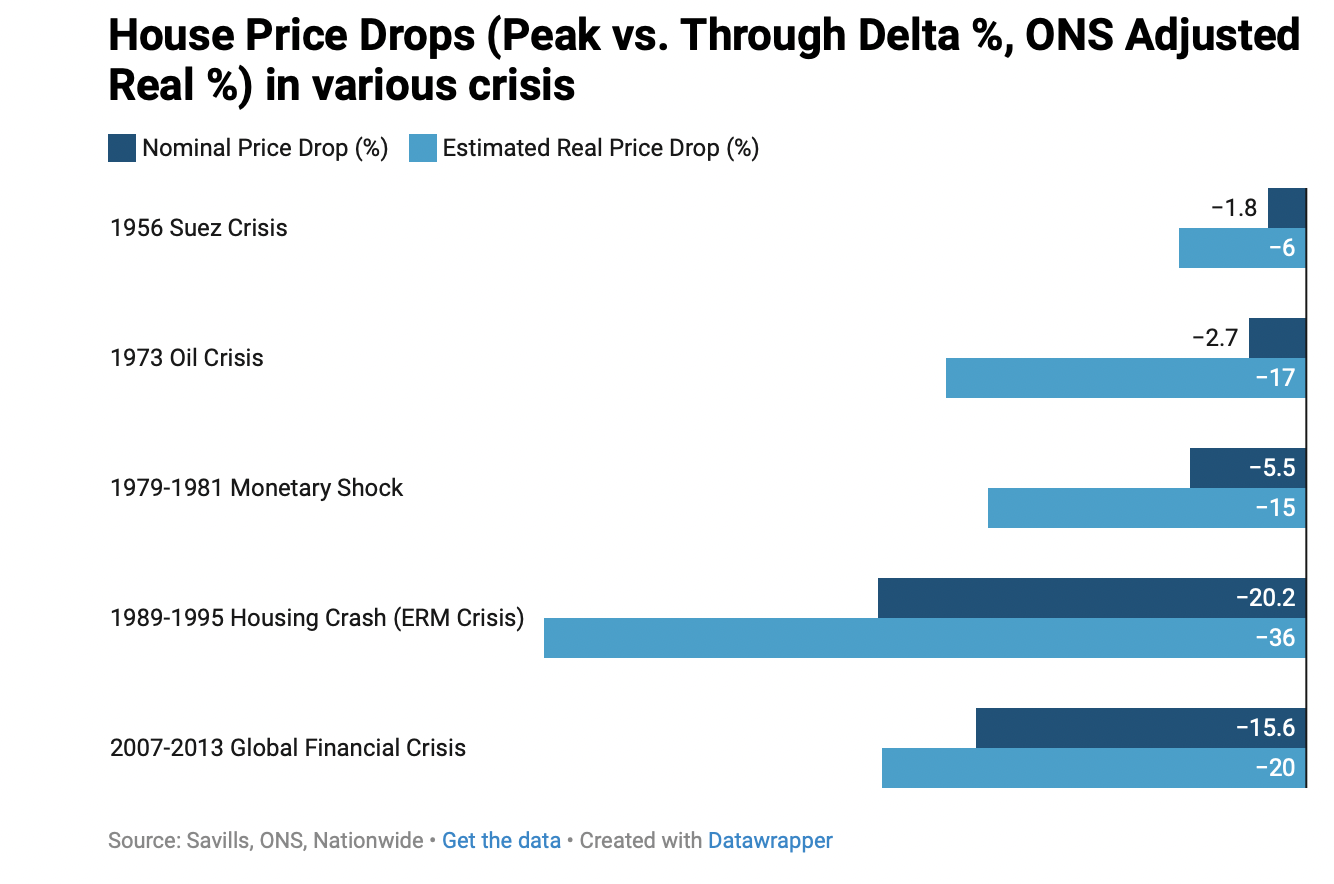 House Price Drops (Peak vs. Through Delta %, ONS Adjusted Real %) in various crisis

Nominal Price Drop (%) Estimated Real Price Drop (%)

1956 Suez Crisis
−1.8
−6

1973 Oil Crisis
−2.7
−17

1979-1981 Monetary Shock
−5.5
−15

1989-1995 Housing Crash (ERM Crisis)
−20.2
−36

2007-2013 Global Financial Crisis
−15.6
−20

Source: Savills, ONS, Nationwide • Get the data • Created with Datawrapper